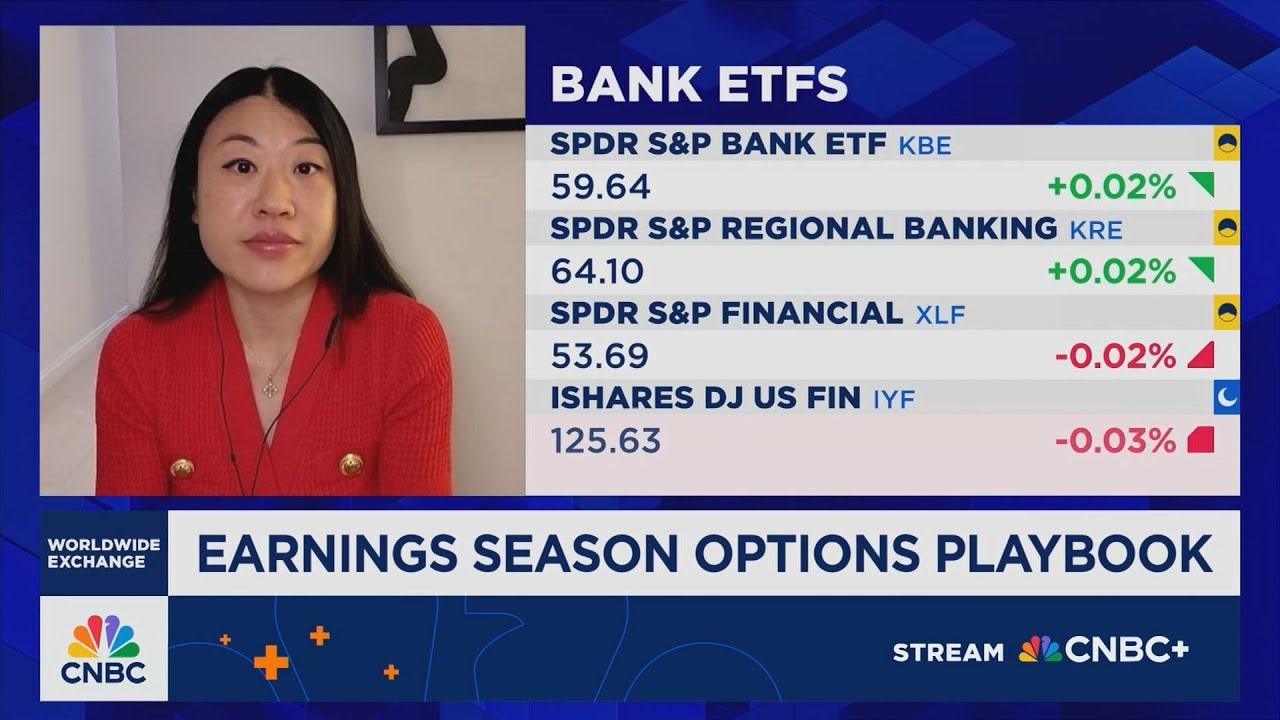 BANK ETFS

SPDR S&P BANK ETF KBE
59.64 +0.02%

SPDR S&P REGIONAL BANKING KRE
64.10 +0.02%

SPDR S&P FINANCIAL XLF
53.69 -0.02%

ISHARES DJ US FIN IYF
125.63 -0.03%

WORLDWIDE EXCHANGE

EARNINGS SEASON OPTIONS PLAYBOOK

CNBC

STREAM CNBC+